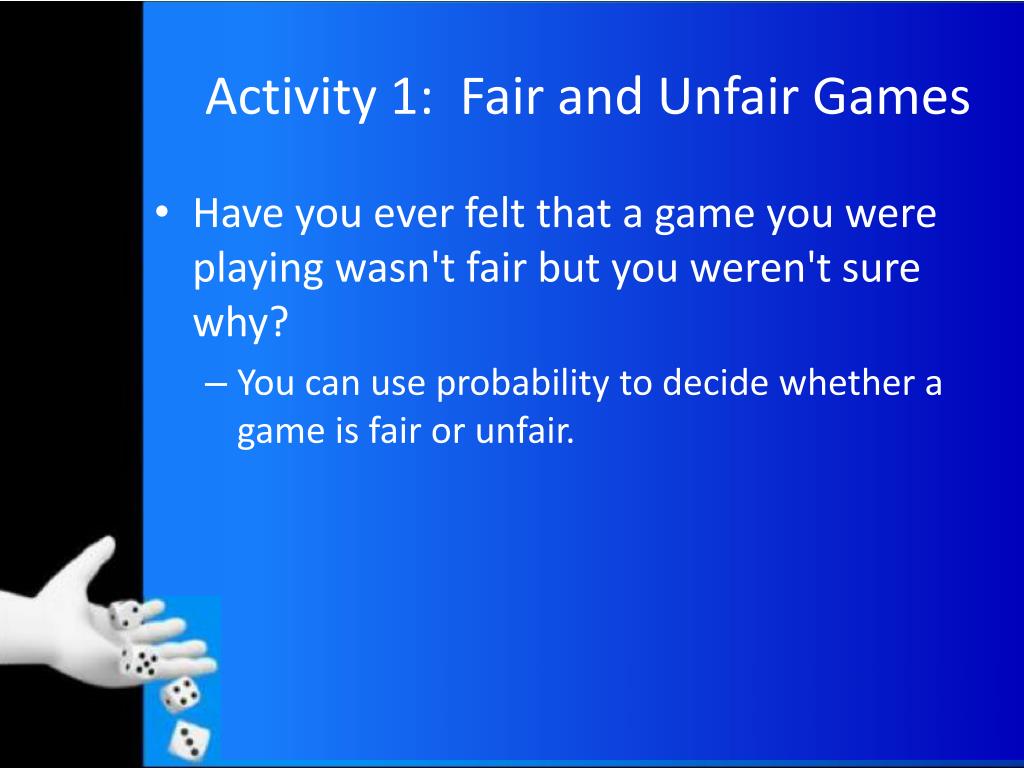 Activity 1: Fair and Unfair Games

• Have you ever felt that a game you were playing wasn't fair but you weren't sure why?

– You can use probability to decide whether a game is fair or unfair.